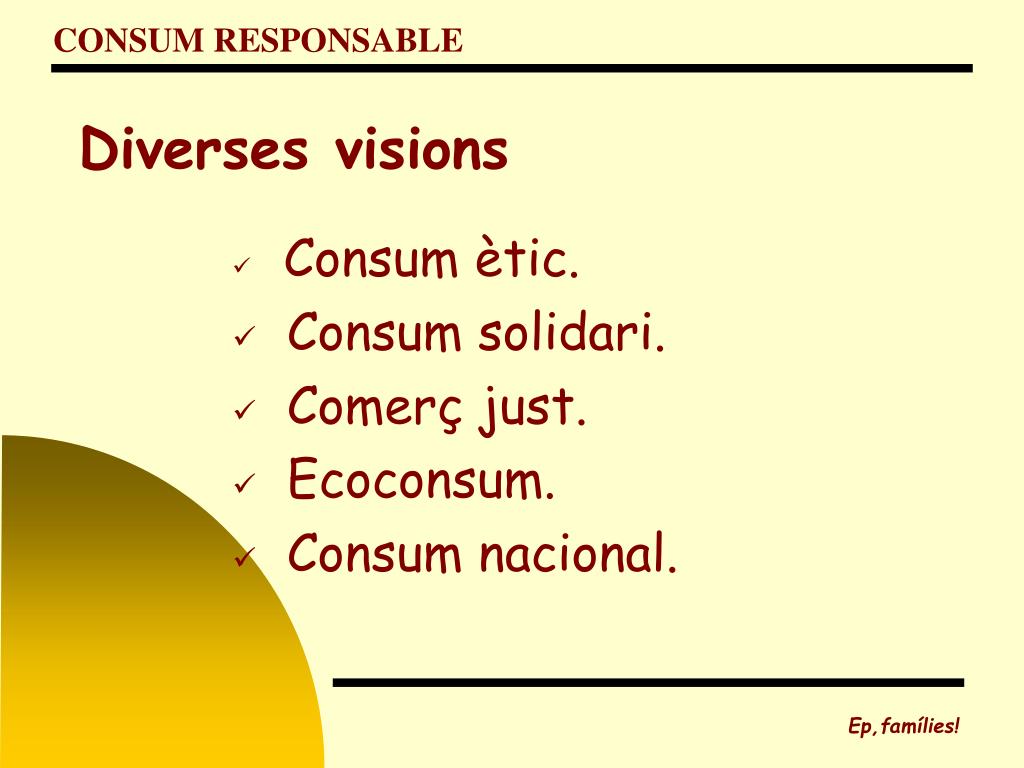 CONSUM RESPONSABLE

Diverses visions

✓ Consum ètic.
✓ Consum solidari.
✓ Comerç just.
✓ Ecoconsum.
✓ Consum nacional.

Ep, famílies!